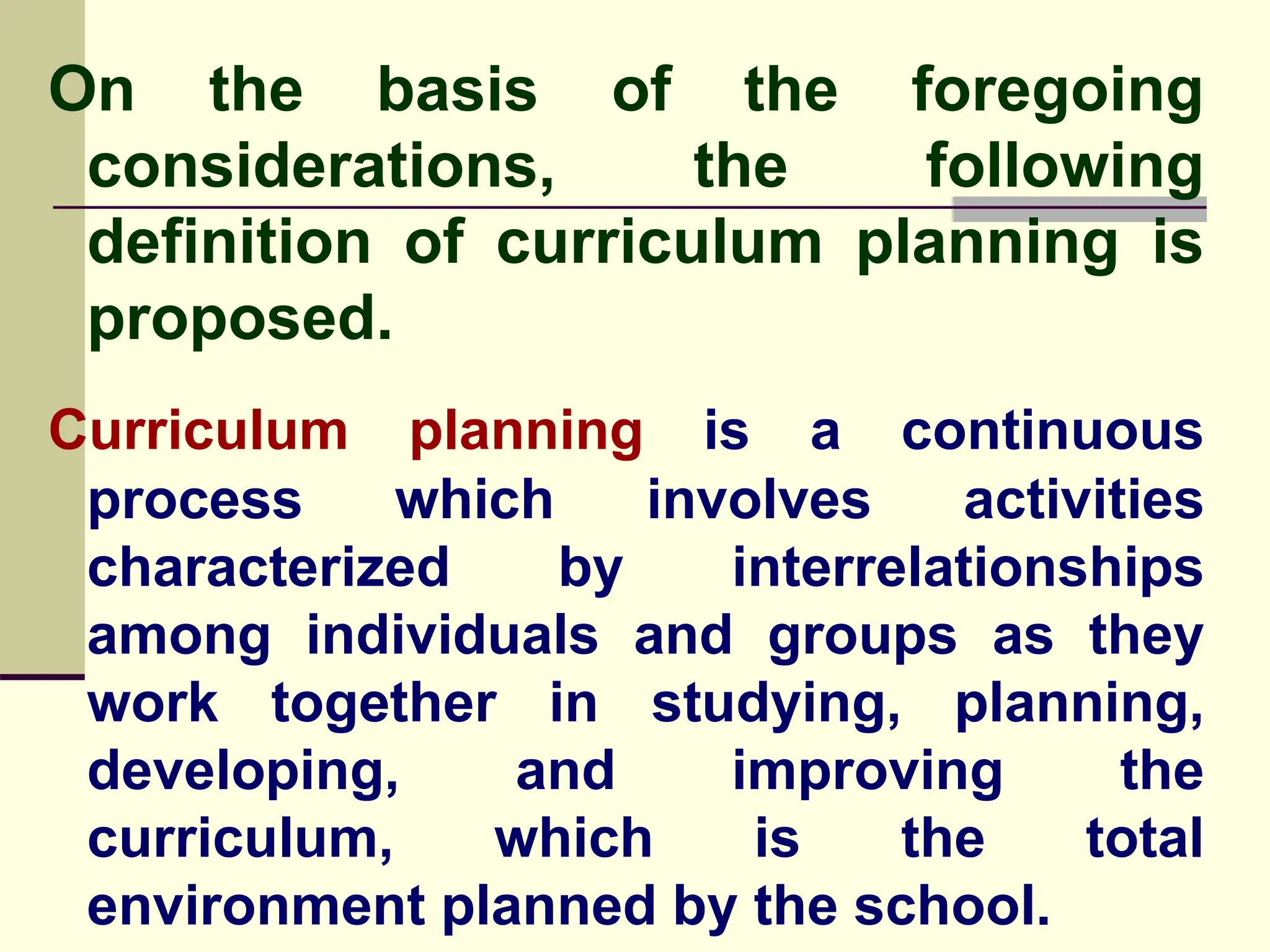 On the basis of the foregoing considerations, the following definition of curriculum planning is proposed.

Curriculum planning is a continuous process which involves activities characterized by interrelationships among individuals and groups as they work together in studying, planning, developing, and improving the curriculum, which is the total environment planned by the school.